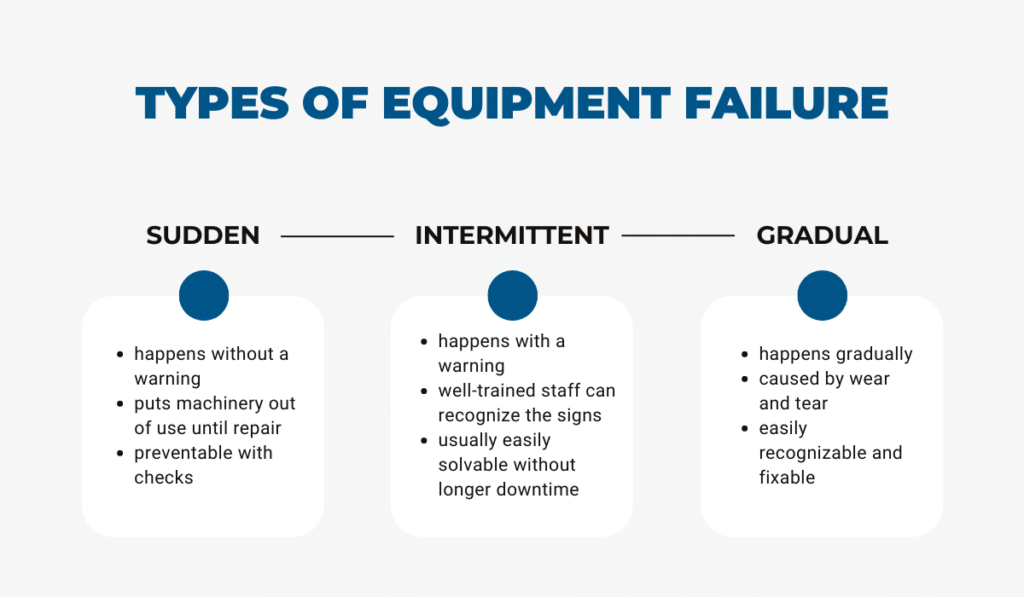 TYPES OF EQUIPMENT FAILURE

SUDDEN

- happens without a warning
- puts machinery out of use until repair
- preventable with checks

INTERMITTENT

- happens with a warning
- well-trained staff can recognize the signs
- usually easily solvable without longer downtime

GRADUAL

- happens gradually
- caused by wear and tear
- easily recognizable and fixable